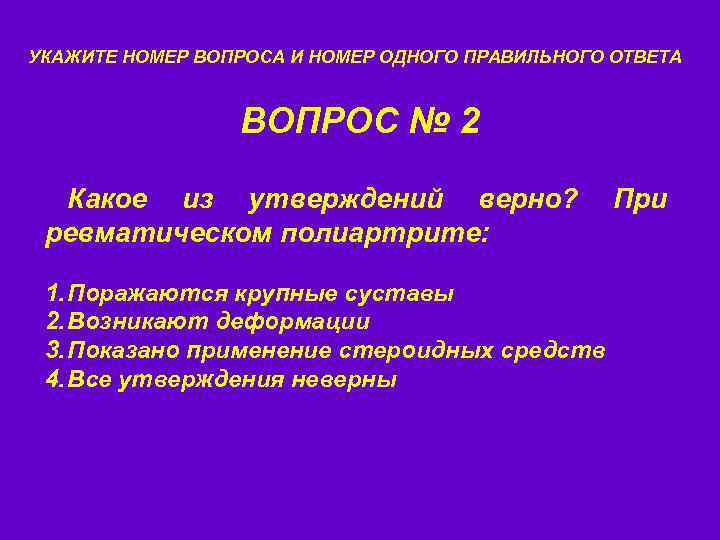 УКАЖИТЕ НОМЕР ВОПРОСА И НОМЕР ОДНОГО ПРАВИЛЬНОГО ОТВЕТА

ВОПРОС № 2

Какое из утверждений верно? При ревматическом полиартрите:

1.Поражаются крупные суставы
2.Возникают деформации
3.Показано применение стероидных средств
4.Все утверждения неверны